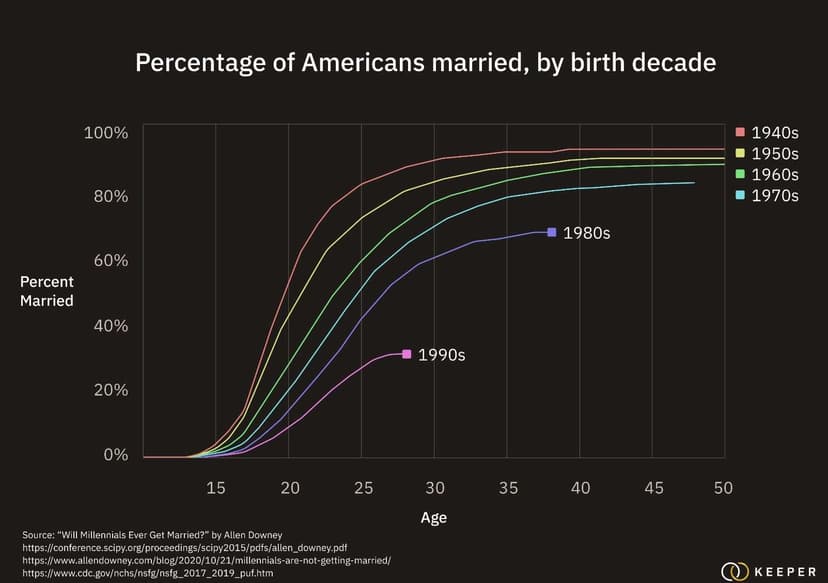 Percentage of Americans married, by birth decade

100%
80%
60%
40%
20%
0%

Percent Married

1940s
1950s
1960s
1970s

1980s

1990s

15 20 25 30 35 40 45 50

Age

Source: "Will Millennials Ever Get Married?" by Allen Downey
https://conference.scipy.org/proceedings/scipy2015/pdfs/allen_downey.pdf
https://www.allendowney.com/blog/2020/10/21/millennials-are-not-getting-married/
https://www.cdc.gov/nchs/nsfg/nsfg_2017_2019_puf.htm

KEEPER